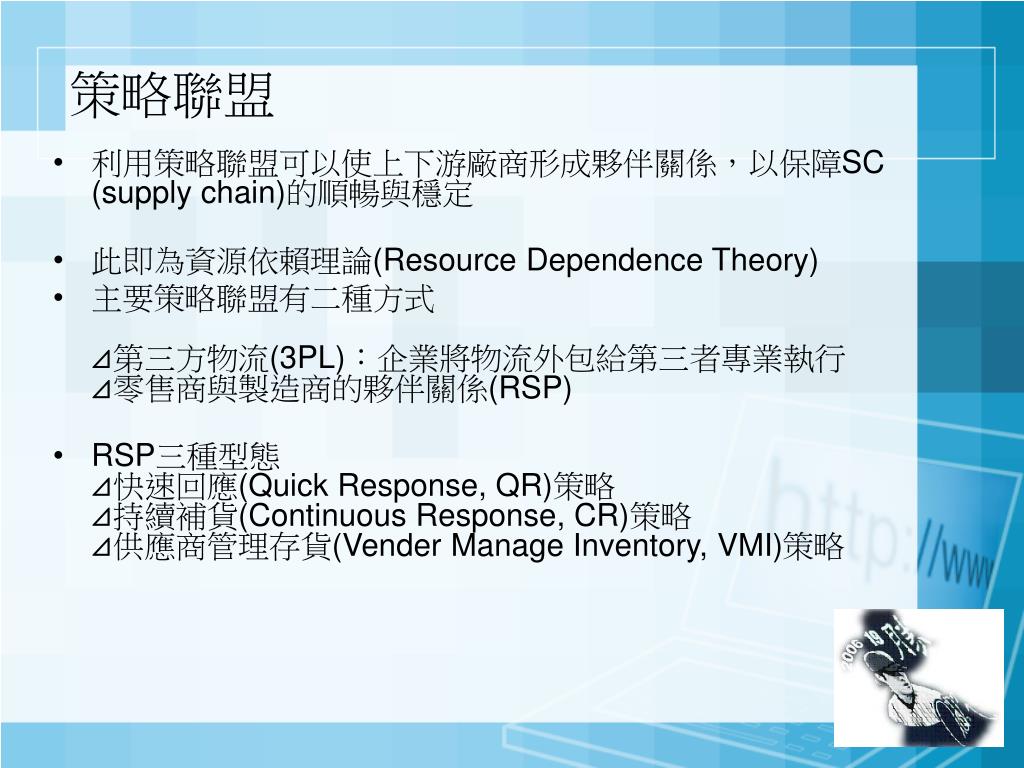 策略聯盟

• 利用策略聯盟可以使上下游廠商形成夥伴關係，以保障SC (supply chain)的順暢與穩定

• 此即為資源依賴理論(Resource Dependence Theory)

• 主要策略聯盟有二種方式

⊿第三方物流(3PL)：企業將物流外包給第三者專業執行
⊿零售商與製造商的夥伴關係(RSP)

• RSP三種型態
⊿快速回應(Quick Response, QR)策略
⊿持續補貨(Continuous Response, CR)策略
⊿供應商管理存貨(Vender Manage Inventory, VMI)策略

http://www